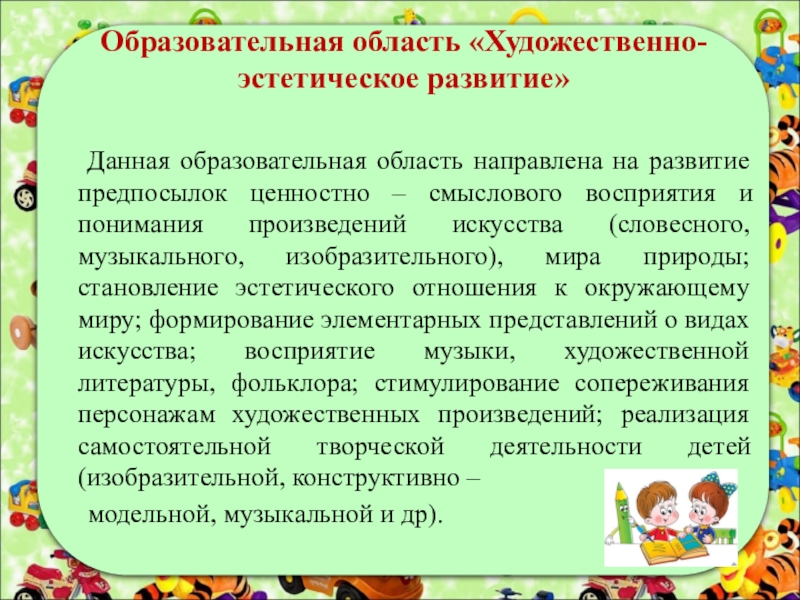 Образовательная область «Художественно-эстетическое развитие»

Данная образовательная область направлена на развитие предпосылок ценностно – смыслового восприятия и понимания произведений искусства (словесного, музыкального, изобразительного), мира природы; становление эстетического отношения к окружающему миру; формирование элементарных представлений о видах искусства; восприятие музыки, художественной литературы, фольклора; стимулирование сопереживания персонажам художественных произведений; реализация самостоятельной творческой деятельности детей (изобразительной, конструктивно –

модельной, музыкальной и др).